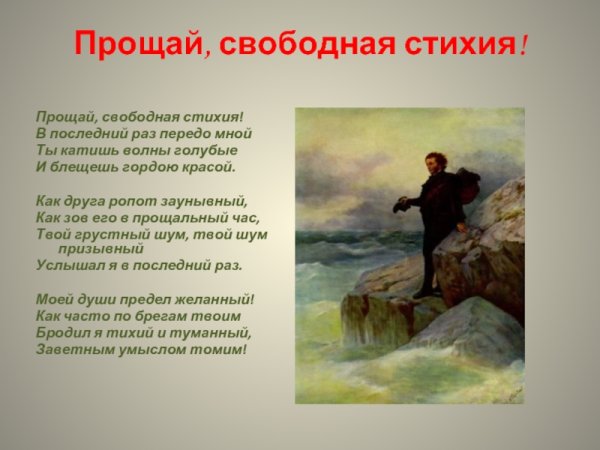 Прощай, свободная стихия!

Прощай, свободная стихия!
В последний раз передо мной
Ты катишь волны голубые
И блещешь гордою красой.

Как друга ропот заунывный,
Как зов его в прощальный час,
Твой грустный шум, твой шум призывный
Услышал я в последний раз.

Моей души предел желанный!
Как часто по брегам твоим
Бродил я тихий и туманный,
Заветным умыслом томим!